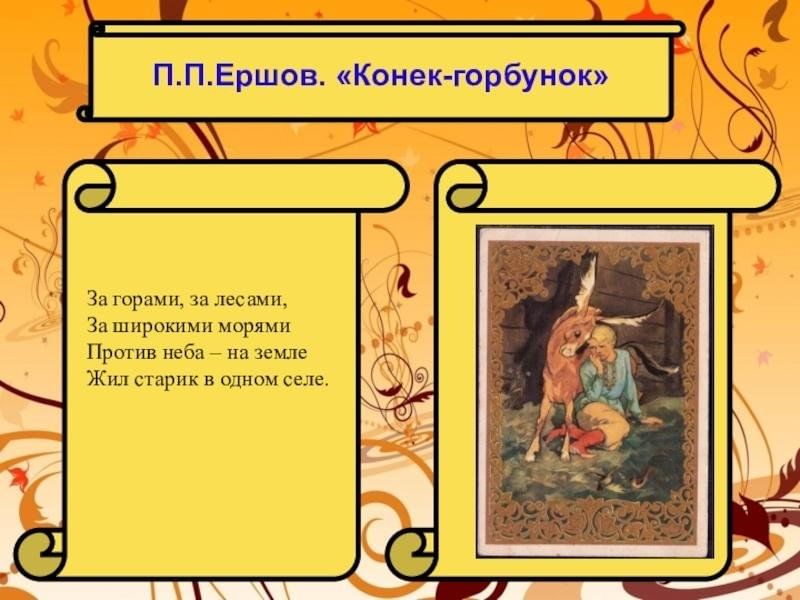 П.П.Ершов. «Конек-горбунок»

За горами, за лесами,
За широкими морями
Против неба – на земле
Жил старик в одном селе.